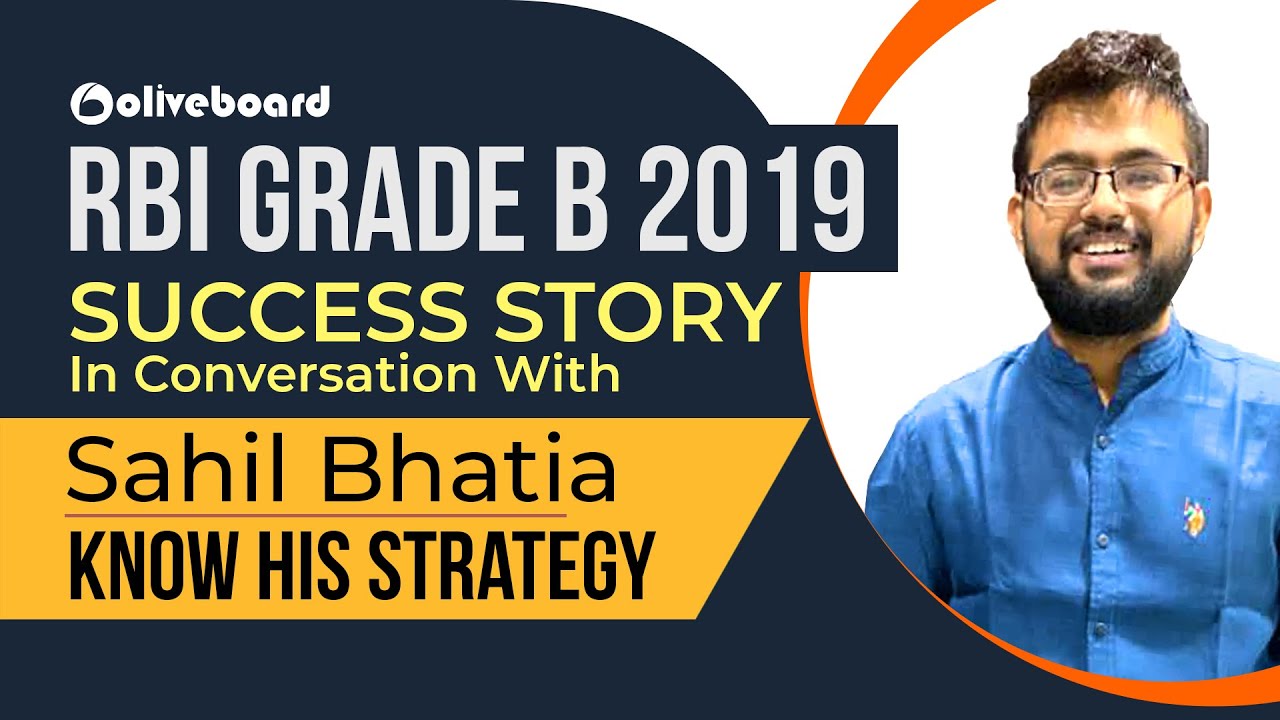 oliveboard

RBI GRADE B 2019

SUCCESS STORY

In Conversation With

Sahil Bhatia

KNOW HIS STRATEGY